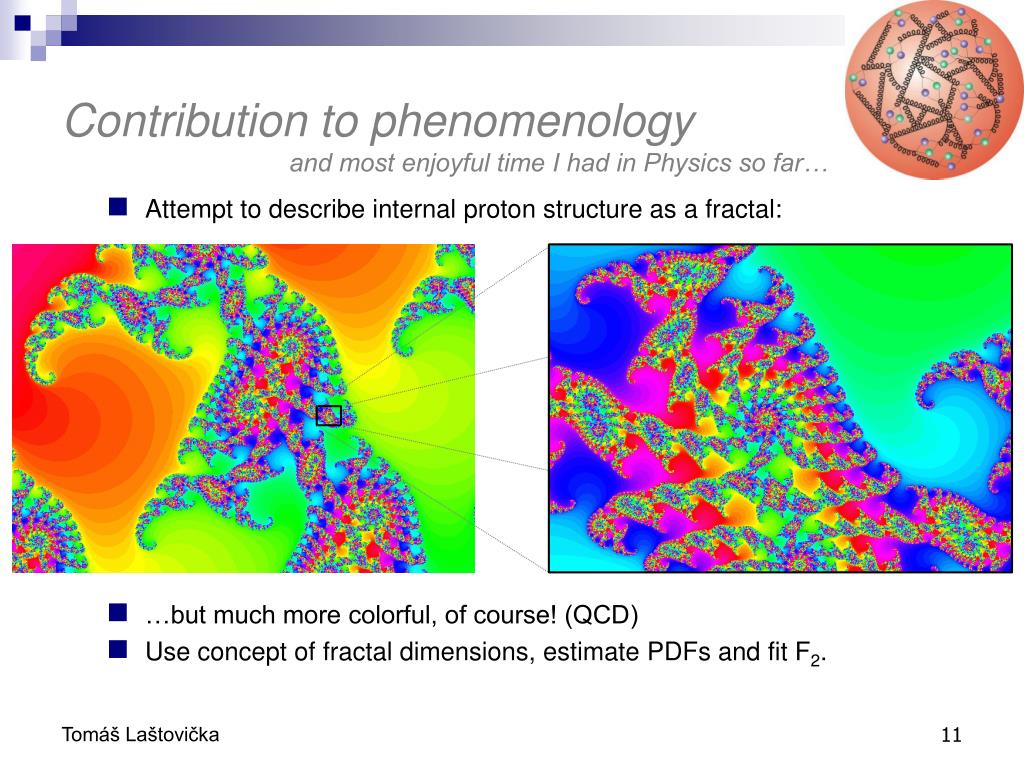 Contribution to phenomenology
and most enjoyful time I had in Physics so far…

Attempt to describe internal proton structure as a fractal:

…but much more colorful, of course! (QCD)

Use concept of fractal dimensions, estimate PDFs and fit $F_2$.

Tomáš Laštovička

11